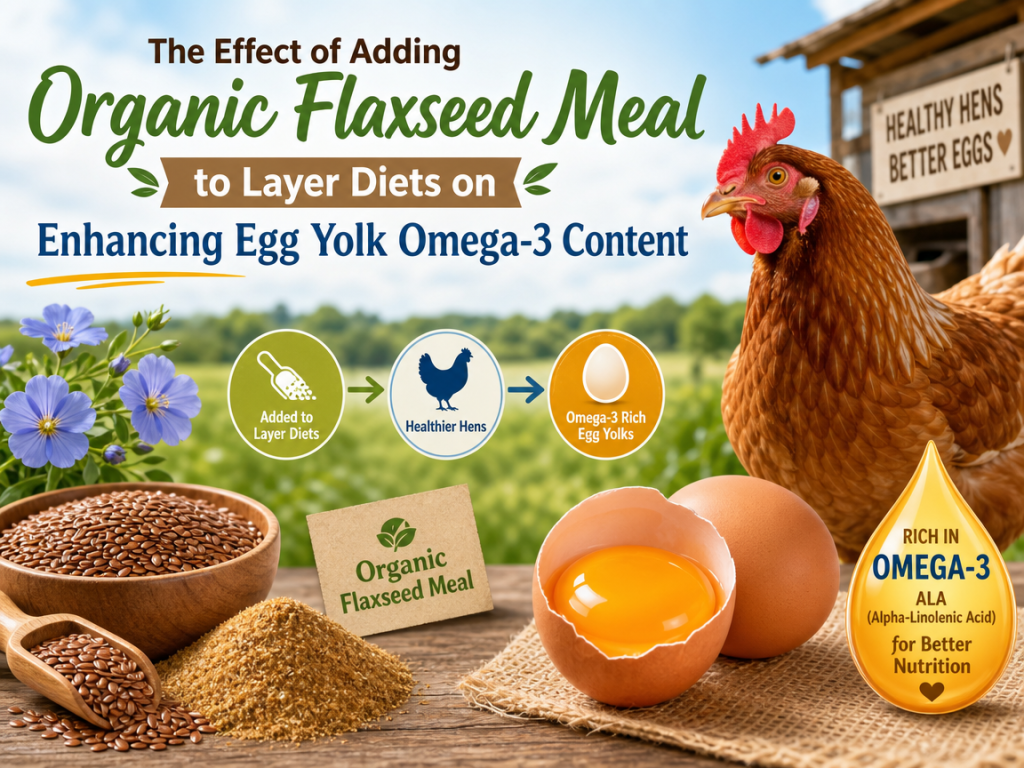 The Effect of Adding

Organic Flaxseed Meal

to Layer Diets on

Enhancing Egg Yolk Omega-3 Content

HEALTHY HENS
BETTER EGGS

Added to Layer Diets

Healthier Hens

Omega-3 Rich Egg Yolks

Organic Flaxseed Meal

RICH IN
OMEGA-3
ALA
(Alpha-Linolenic Acid)
for Better Nutrition